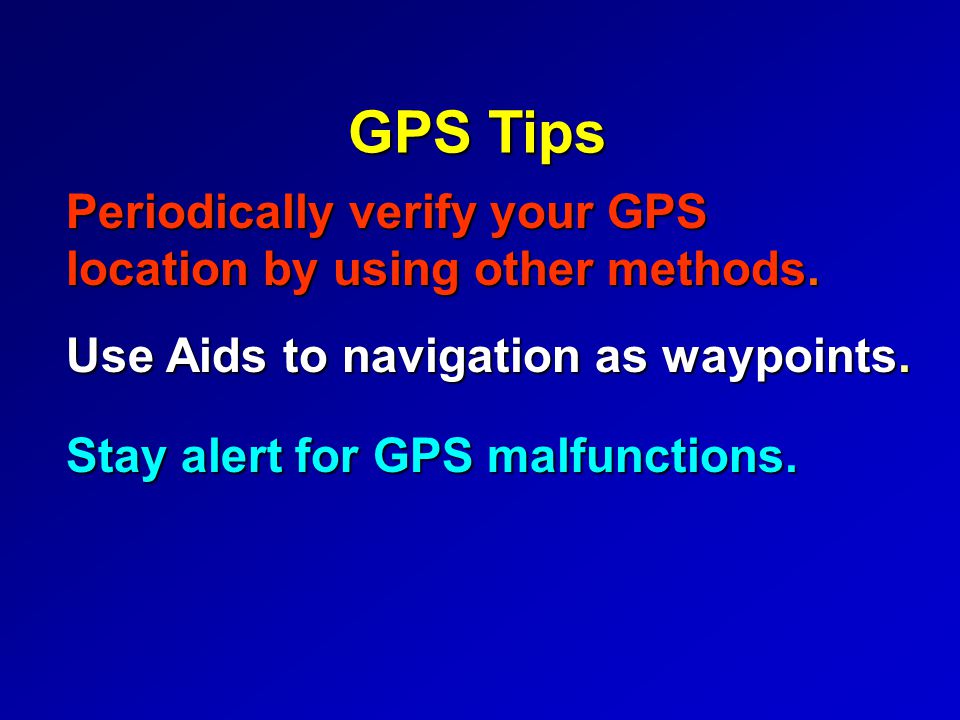 GPS Tips

Periodically verify your GPS location by using other methods.

Use Aids to navigation as waypoints.

Stay alert for GPS malfunctions.